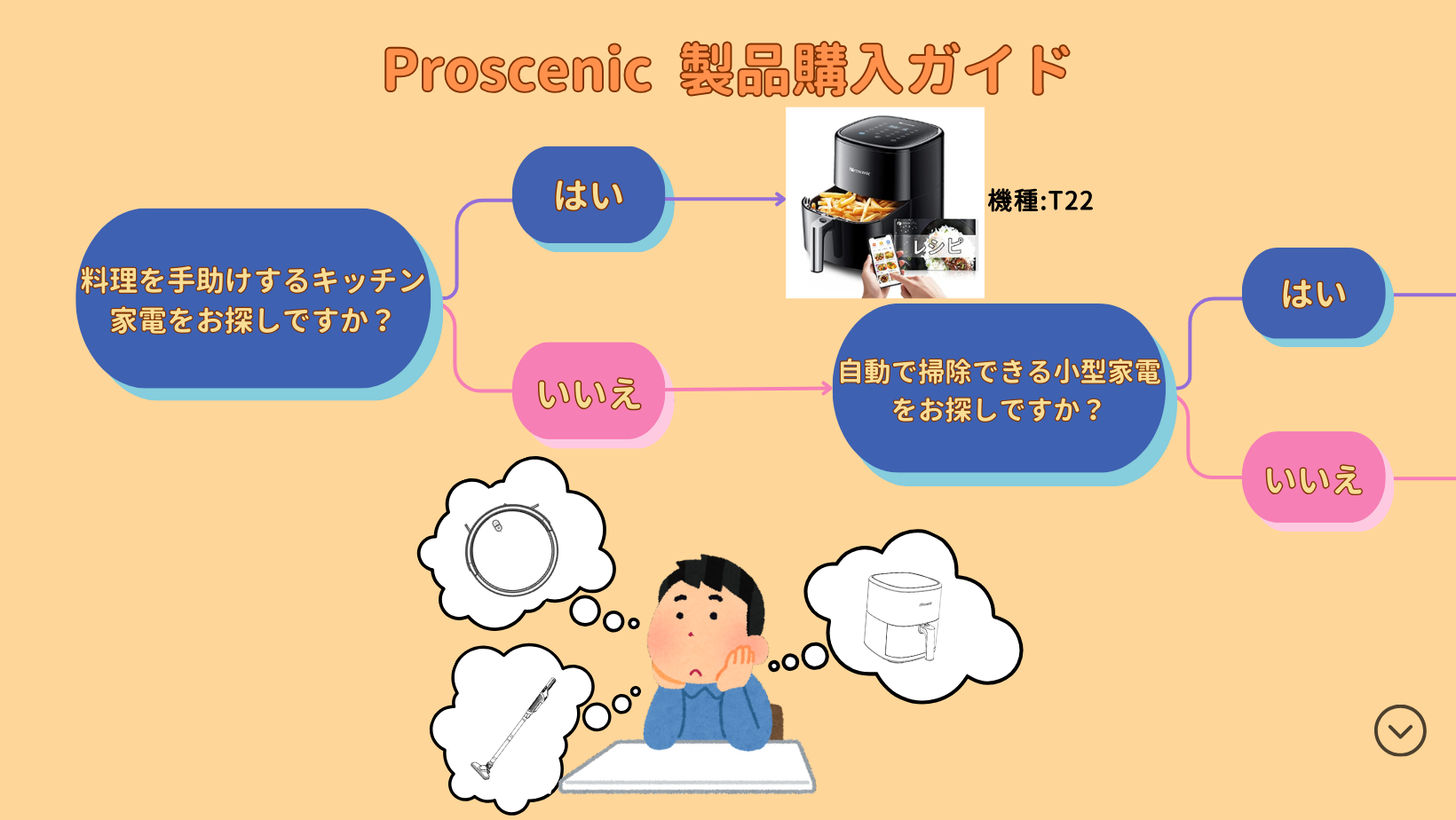 Proscenic 製品購入ガイド

料理を手助けするキッチン家電をお探しですか？

はい

Proscenic

レシピ

機種:T22

いいえ

自動で掃除できる小型家電をお探しですか？

はい

いいえ

Proscenic